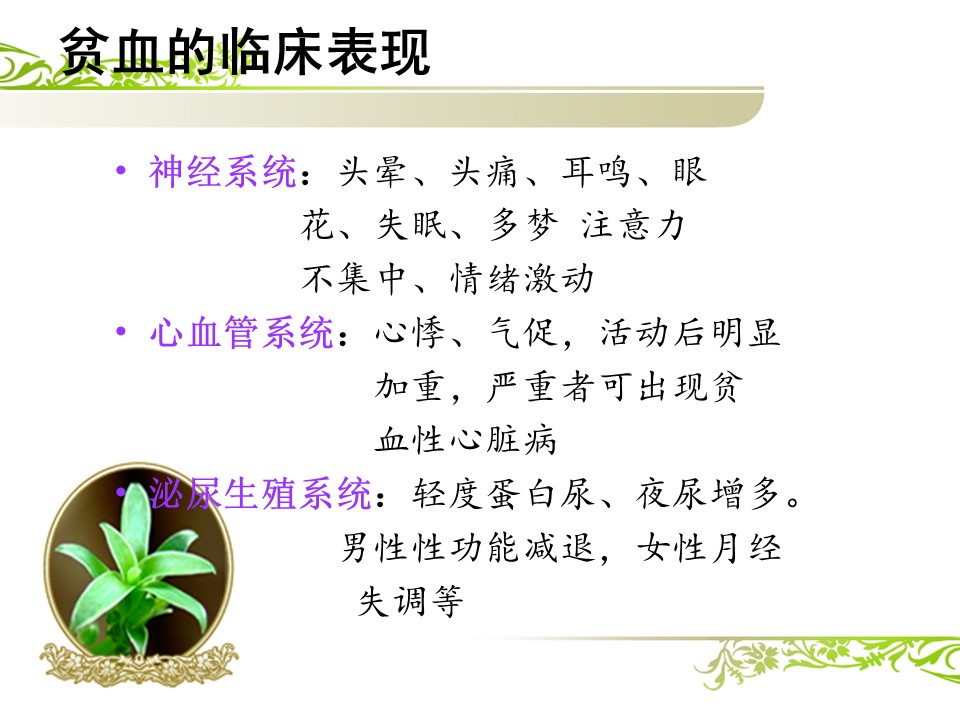 贫血的临床表现

• 神经系统：头晕、头痛、耳鸣、眼花、失眠、多梦 注意力不集中、情绪激动

• 心血管系统：心悸、气促，活动后明显加重，严重者可出现贫血性心脏病

• 泌尿生殖系统：轻度蛋白尿、夜尿增多。男性性功能减退，女性月经失调等